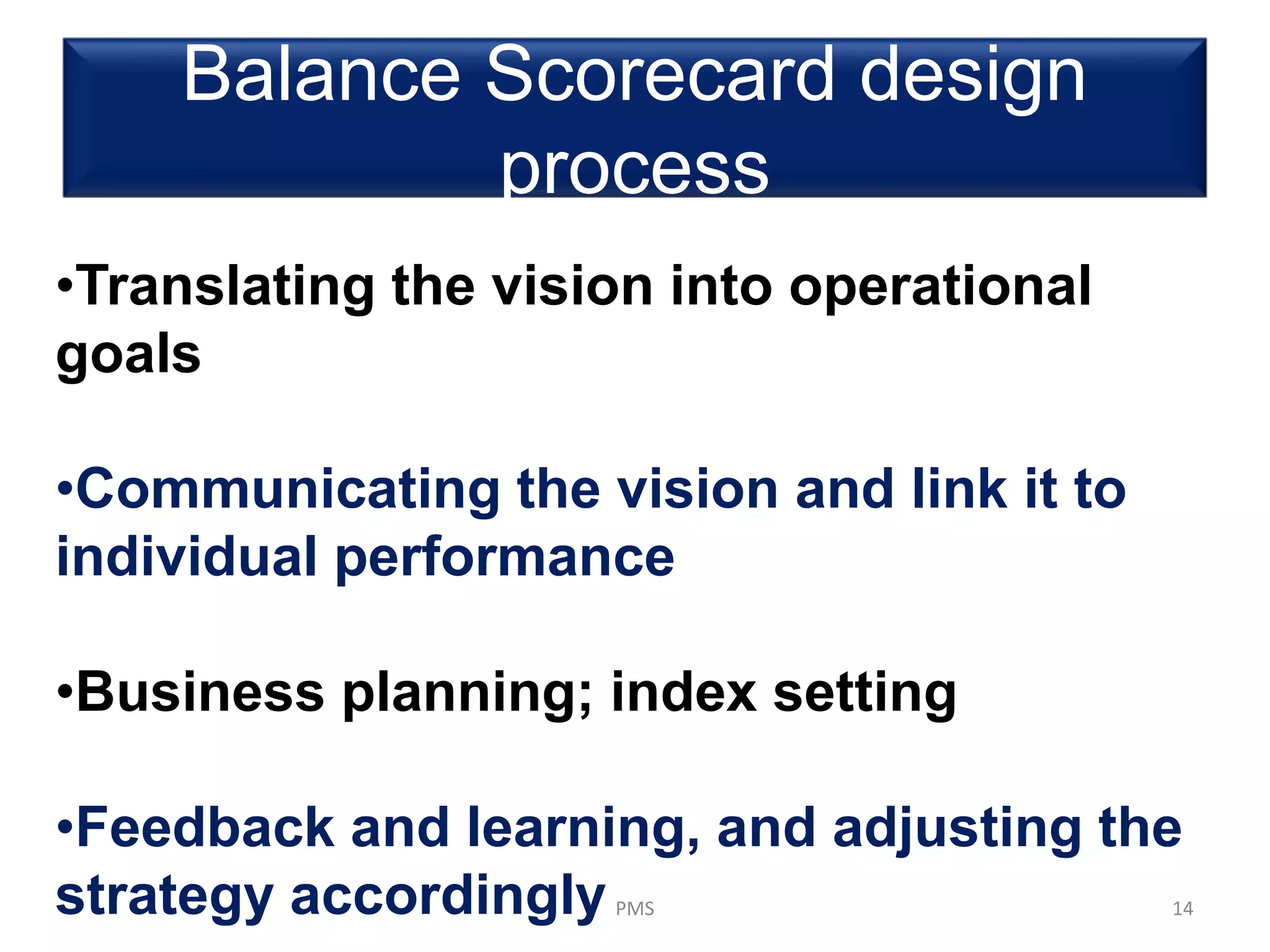 Balance Scorecard design process

•Translating the vision into operational goals

•Communicating the vision and link it to individual performance

•Business planning; index setting

•Feedback and learning, and adjusting the strategy accordingly

PMS

14